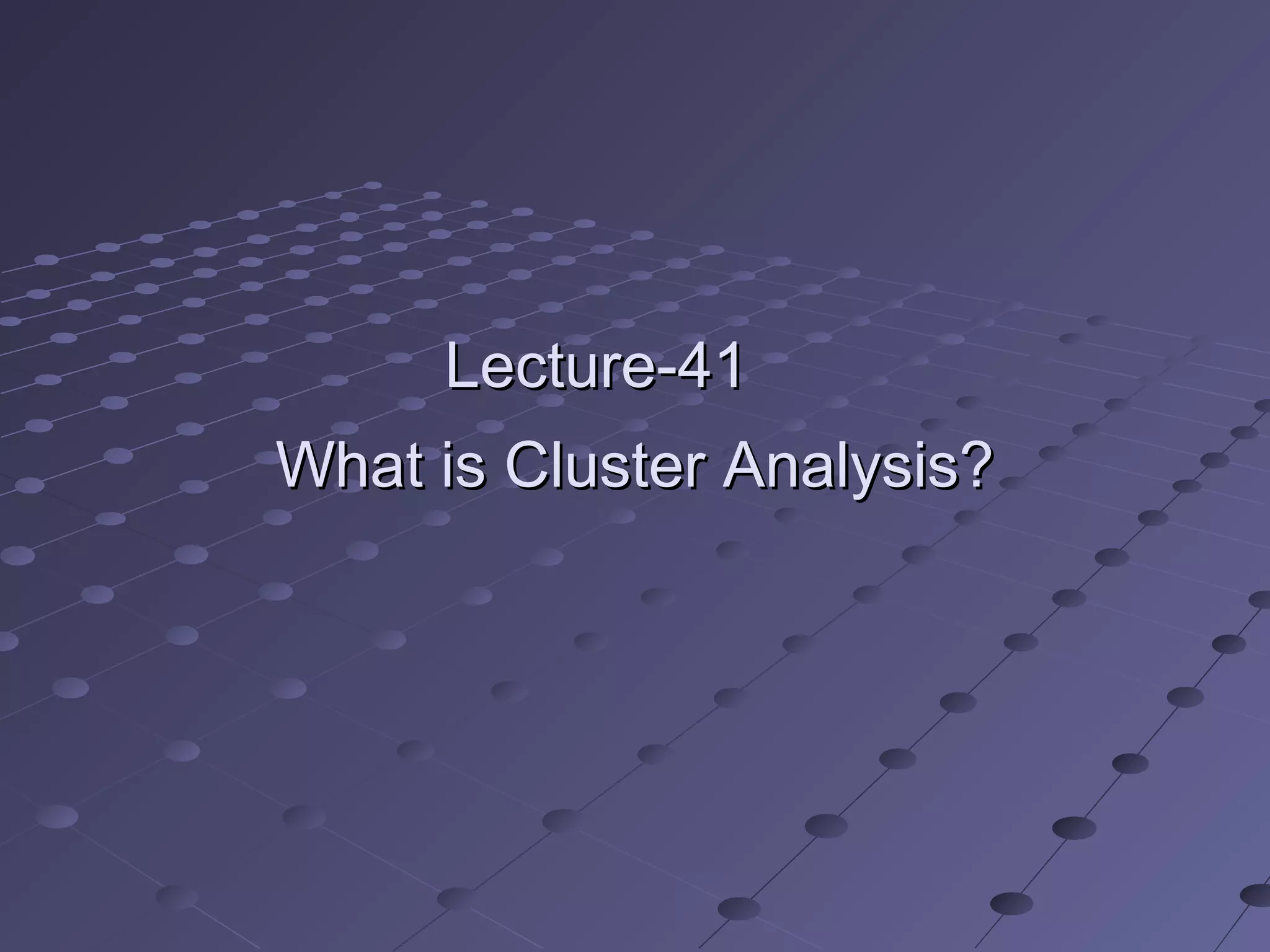 Lecture-41

What is Cluster Analysis?